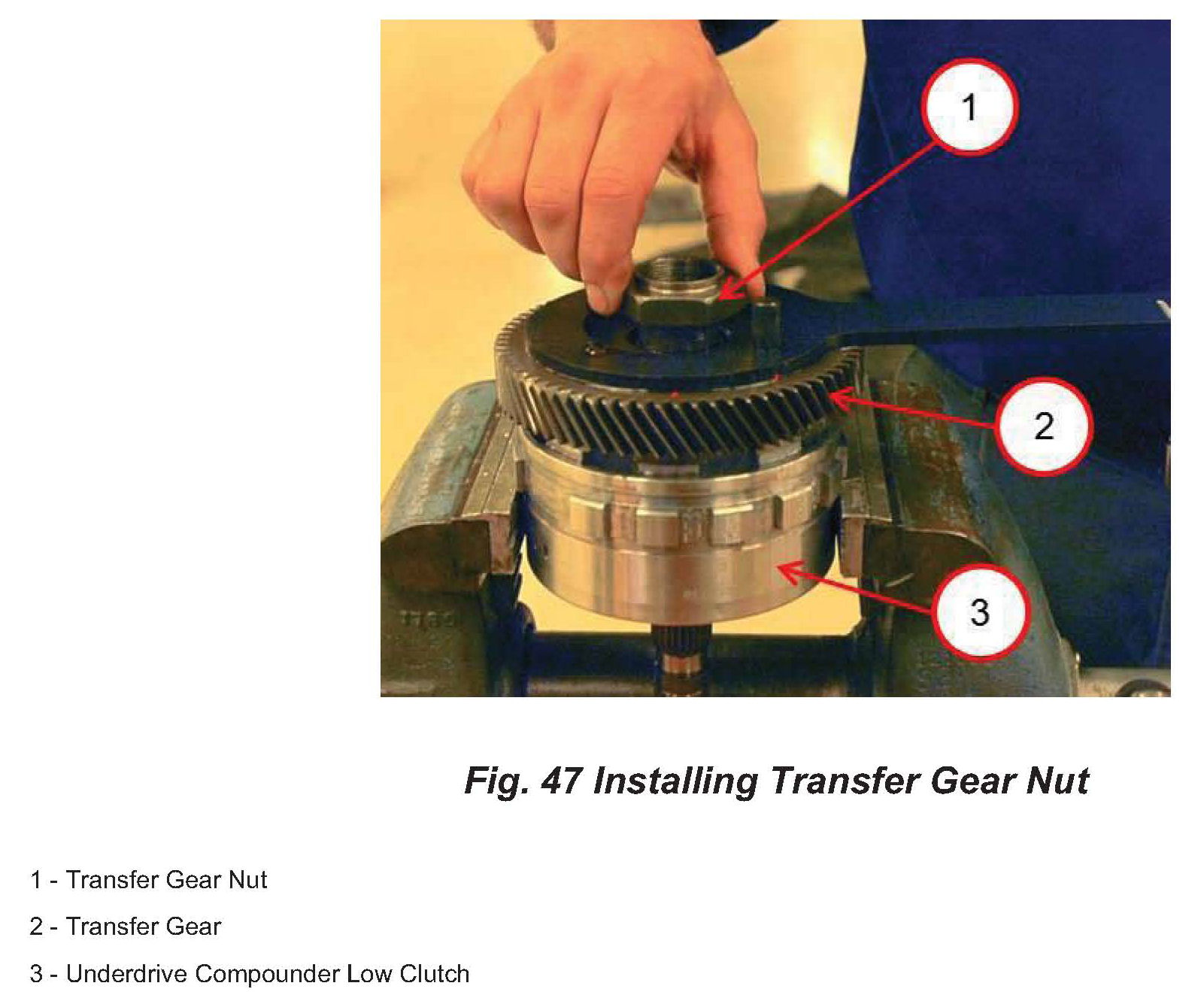 1

2

3

Fig. 47 Installing Transfer Gear Nut

1 - Transfer Gear Nut

2 - Transfer Gear

3 - Underdrive Compounder Low Clutch